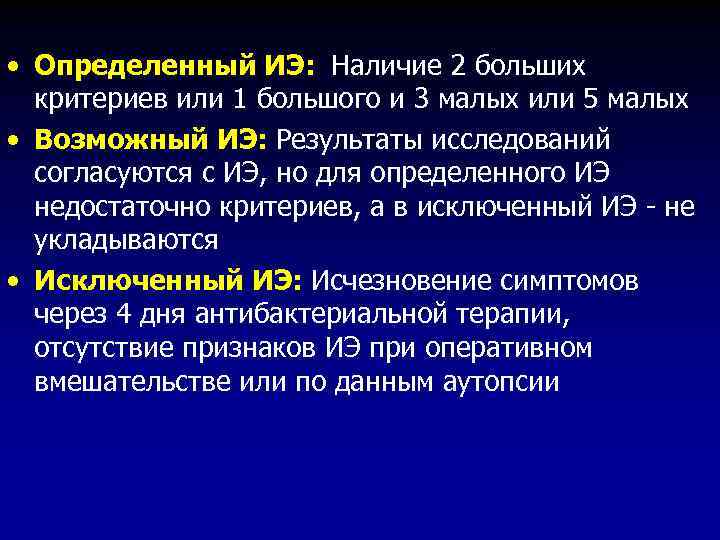 • Определенный ИЭ: Наличие 2 больших критериев или 1 большого и 3 малых или 5 малых

• Возможный ИЭ: Результаты исследований согласуются с ИЭ, но для определенного ИЭ недостаточно критериев, а в исключенный ИЭ - не укладываются

• Исключенный ИЭ: Исчезновение симптомов через 4 дня антибактериальной терапии, отсутствие признаков ИЭ при оперативном вмешательстве или по данным аутопсии